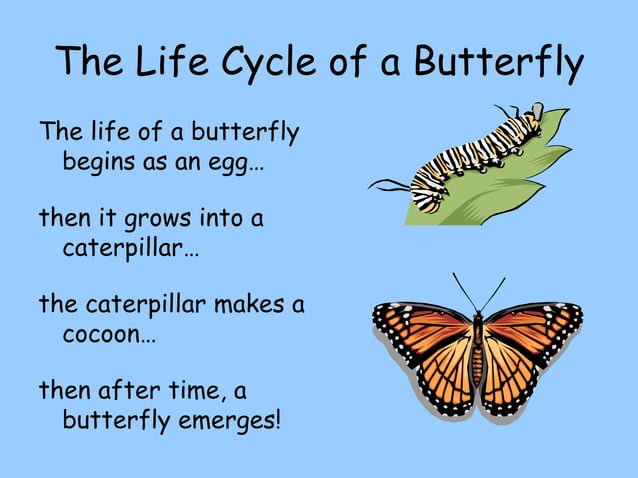 The Life Cycle of a Butterfly

The life of a butterfly begins as an egg…

then it grows into a caterpillar…

the caterpillar makes a cocoon…

then after time, a butterfly emerges!